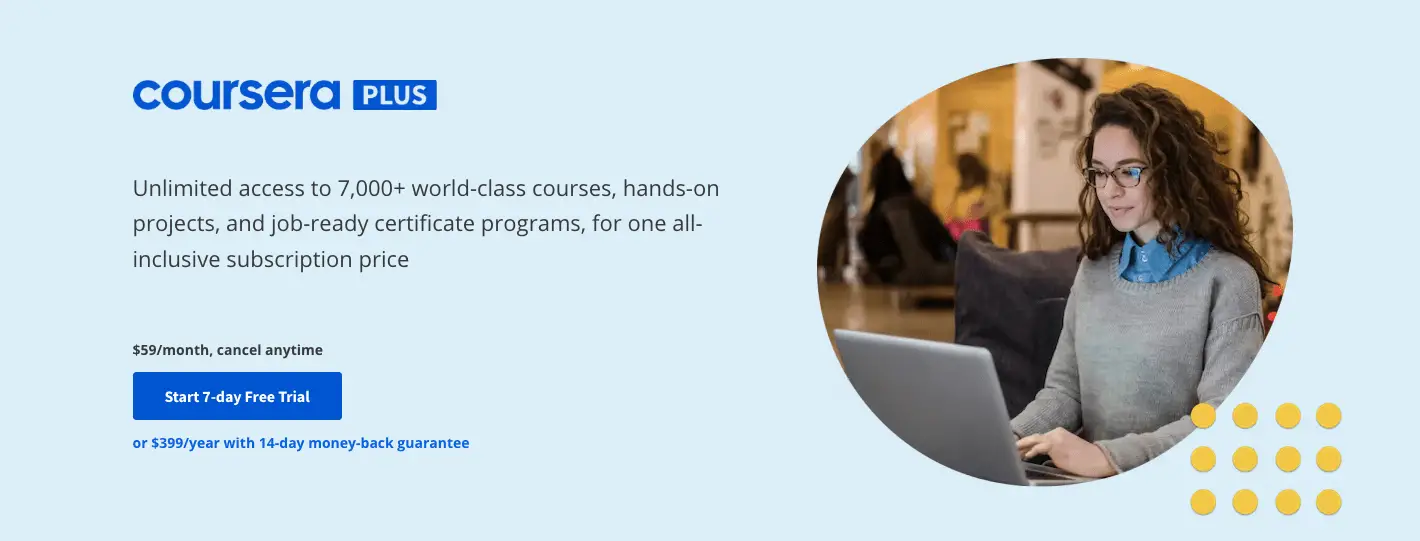 coursera PLUS

Unlimited access to 7,000+ world-class courses, hands-on projects, and job-ready certificate programs, for one all-inclusive subscription price

$59/month, cancel anytime

Start 7-day Free Trial

or $399/year with 14-day money-back guarantee